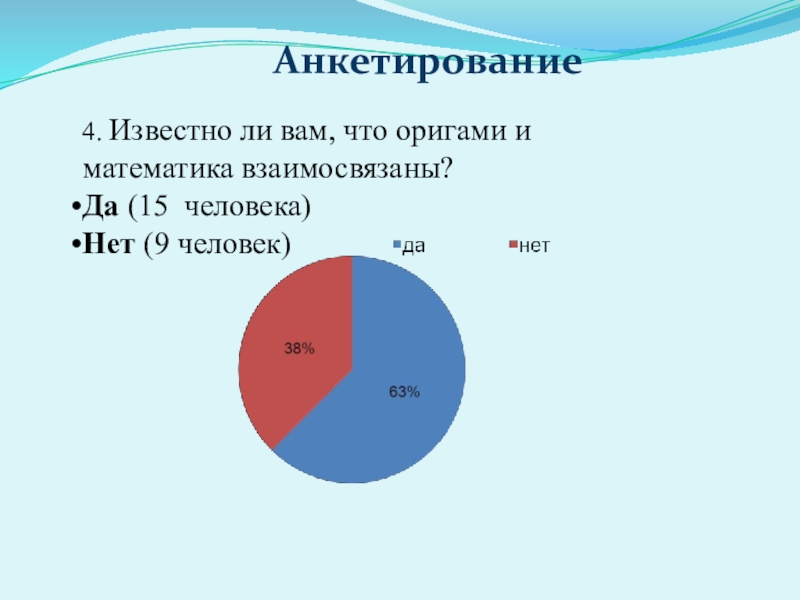 Анкетирование

4. Известно ли вам, что оригами и математика взаимосвязаны?

•Да (15 человека)

•Нет (9 человек)

да

нет

38%

63%